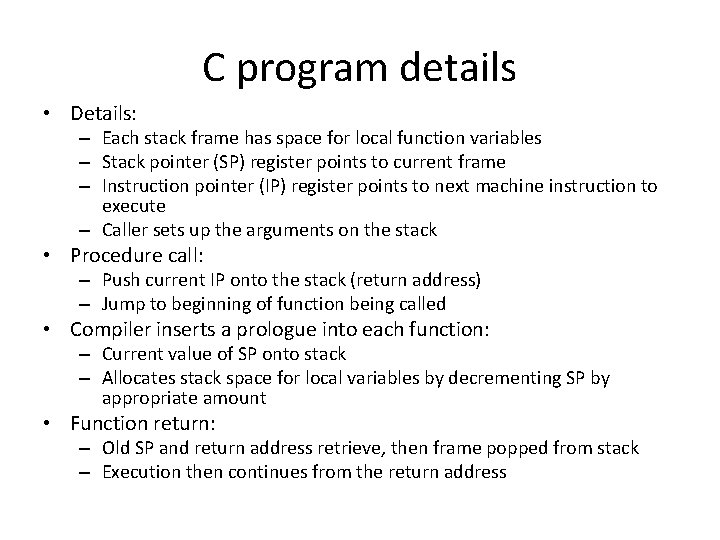 C program details

• Details:
  – Each stack frame has space for local function variables
  – Stack pointer (SP) register points to current frame
  – Instruction pointer (IP) register points to next machine instruction to execute
  – Caller sets up the arguments on the stack
• Procedure call:
  – Push current IP onto the stack (return address)
  – Jump to beginning of function being called
• Compiler inserts a prologue into each function:
  – Current value of SP onto stack
  – Allocates stack space for local variables by decrementing SP by appropriate amount
• Function return:
  – Old SP and return address retrieve, then frame popped from stack
  – Execution then continues from the return address